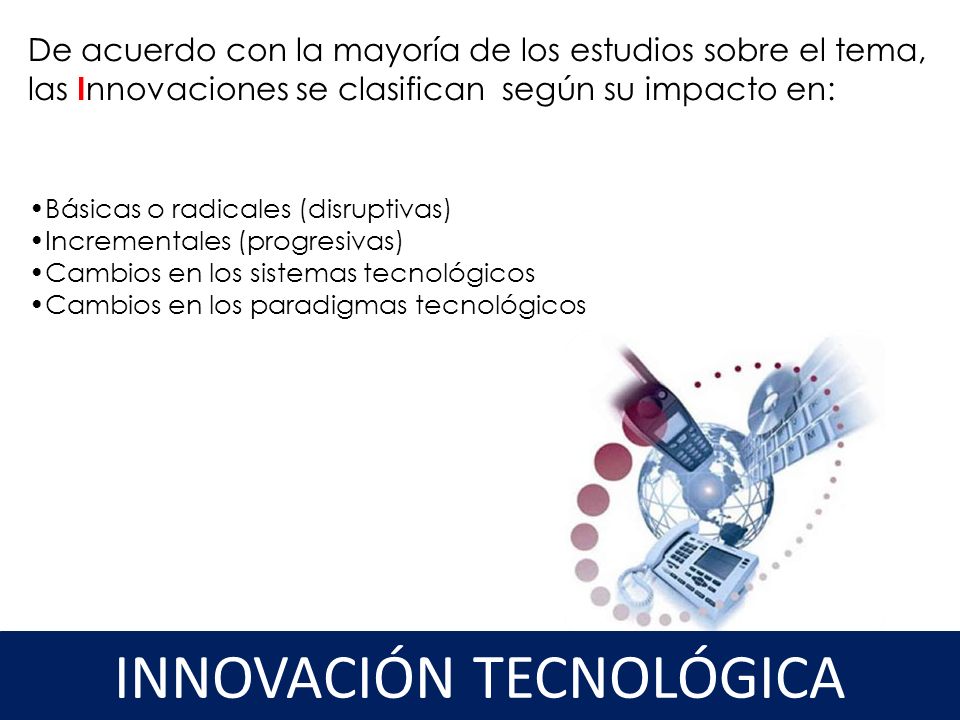 De acuerdo con la mayoría de los estudios sobre el tema, las Innovaciones se clasifican según su impacto en:

•Básicas o radicales (disruptivas)
•Incrementales (progresivas)
•Cambios en los sistemas tecnológicos
•Cambios en los paradigmas tecnológicos

INNOVACIÓN TECNOLÓGICA